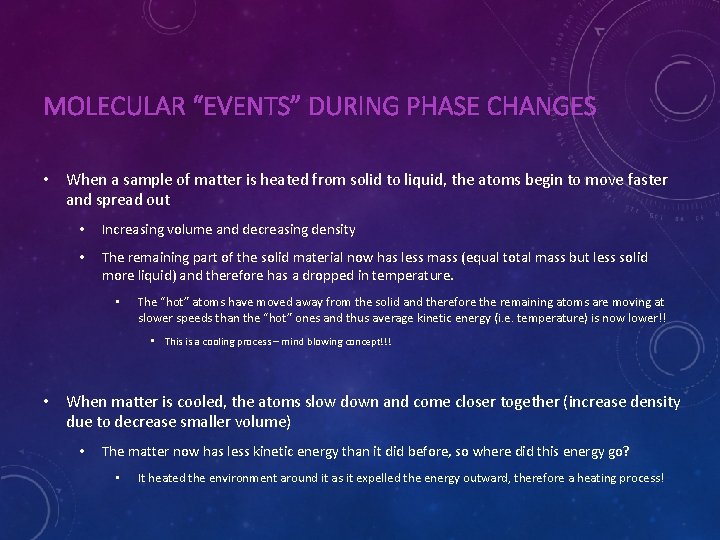 MOLECULAR “EVENTS” DURING PHASE CHANGES

• When a sample of matter is heated from solid to liquid, the atoms begin to move faster and spread out

• Increasing volume and decreasing density

• The remaining part of the solid material now has less mass (equal total mass but less solid more liquid) and therefore has a dropped in temperature.

▪ The “hot” atoms have moved away from the solid and therefore the remaining atoms are moving at slower speeds than the “hot” ones and thus average kinetic energy (i.e. temperature) is now lower!!

▪ This is a cooling process – mind blowing concept!!!

• When matter is cooled, the atoms slow down and come closer together (increase density due to decrease smaller volume)

• The matter now has less kinetic energy than it did before, so where did this energy go?

▪ It heated the environment around it as it expelled the energy outward, therefore a heating process!